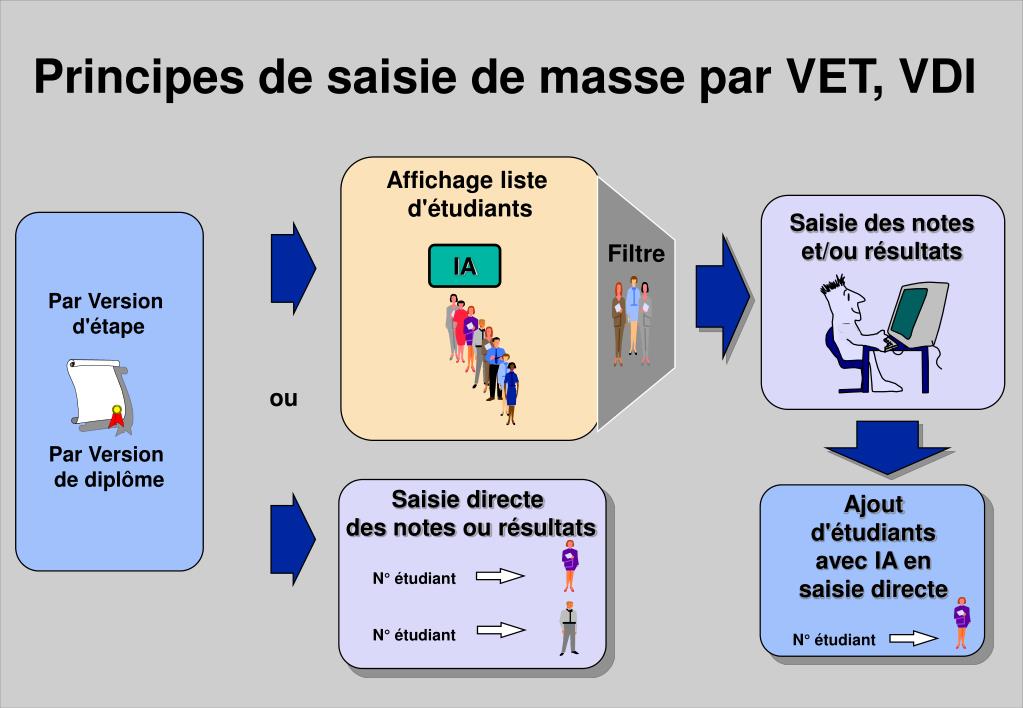 Principes de saisie de masse par VET, VDI

Par Version d'étape

Par Version de diplôme

ou

Affichage liste d'étudiants

IA

Filtre

Saisie des notes et/ou résultats

Saisie directe des notes ou résultats

N° étudiant

N° étudiant

Ajout d'étudiants avec IA en saisie directe

N° étudiant